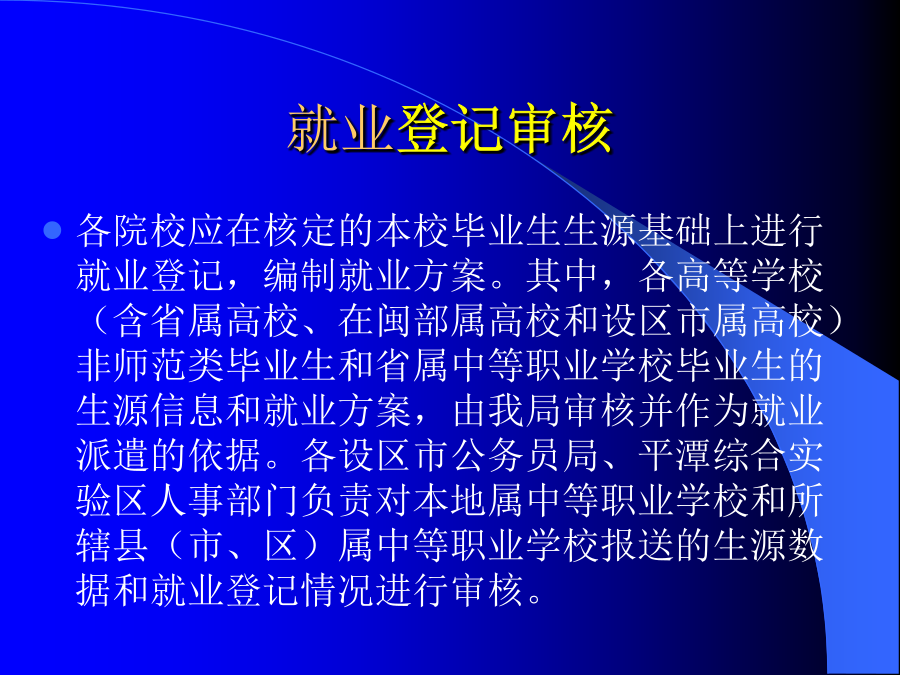 就业登记审核

各院校应在核定的本校毕业生生源基础上进行就业登记，编制就业方案。其中，各高等学校（含省属高校、在闽部属高校和设区市属高校）非师范类毕业生和省属中等职业学校毕业生的生源信息和就业方案，由我局审核并作为就业派遣的依据。各设区市公务员局、平潭综合实验区人事部门负责对本地属中等职业学校和所辖县（市、区）属中等职业学校报送的生源数据和就业登记情况进行审核。